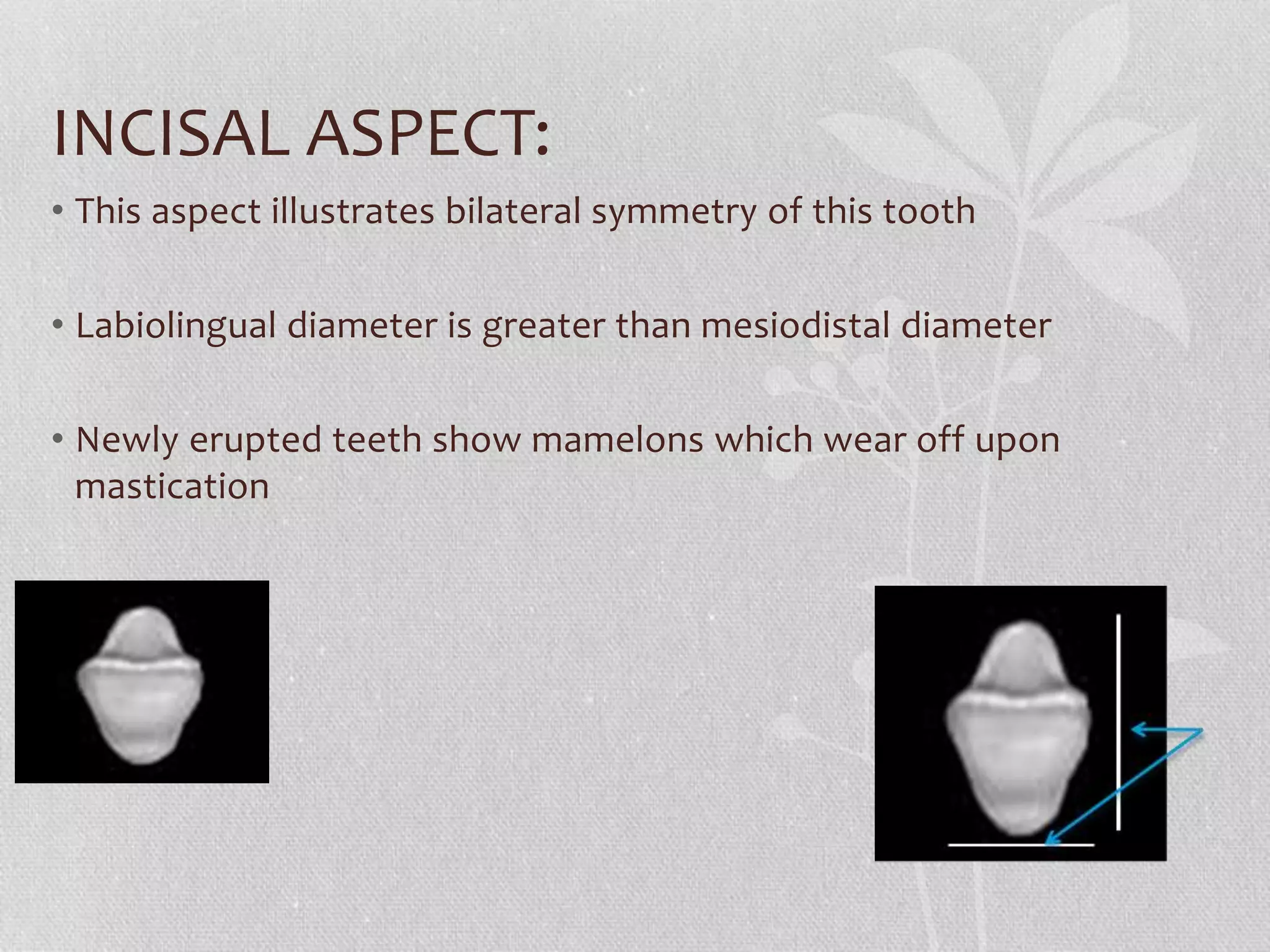 INCISAL ASPECT:

• This aspect illustrates bilateral symmetry of this tooth

• Labiolingual diameter is greater than mesiodistal diameter

• Newly erupted teeth show mamelons which wear off upon mastication